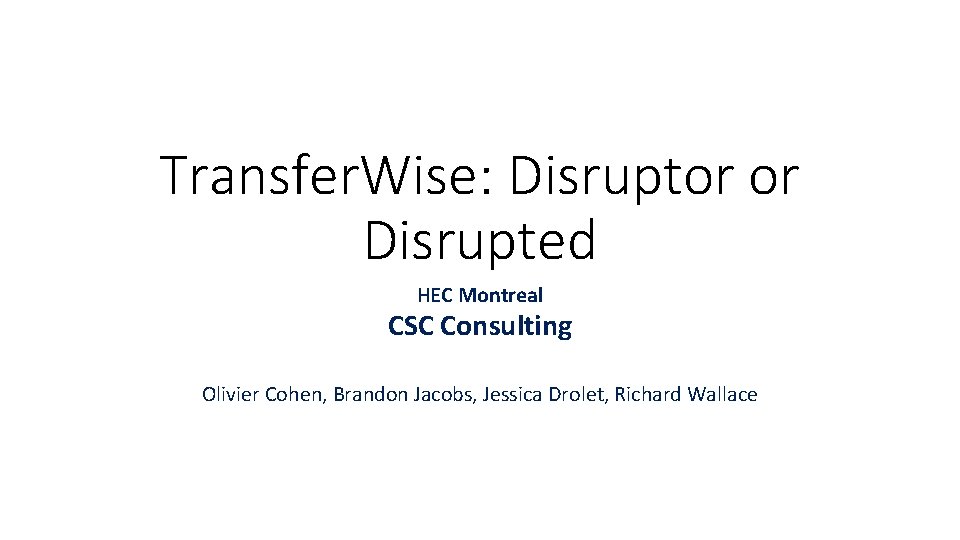 TransferWise: Disruptor or Disrupted

HEC Montreal

CSC Consulting

Olivier Cohen, Brandon Jacobs, Jessica Drolet, Richard Wallace